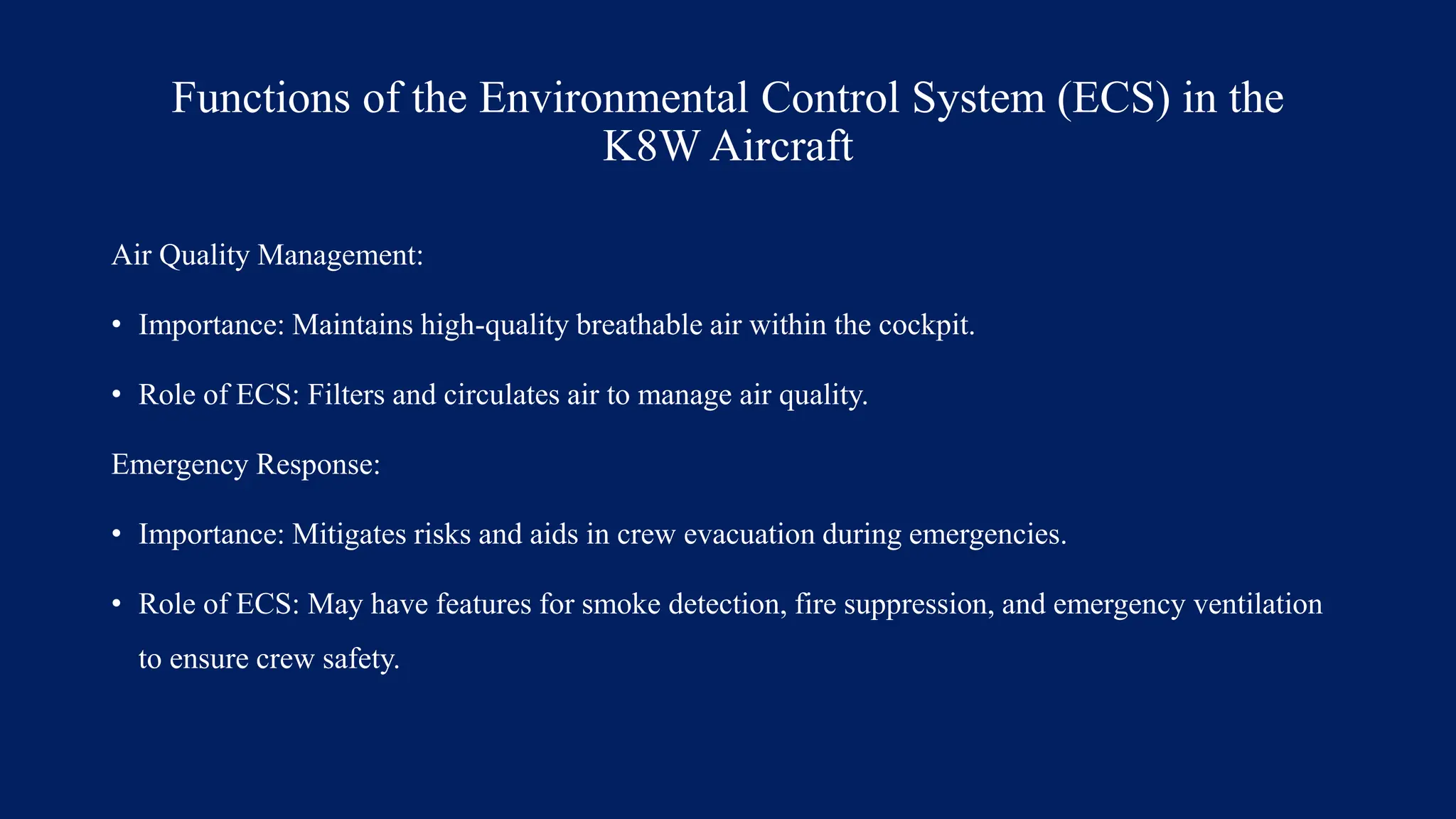 Functions of the Environmental Control System (ECS) in the K8W Aircraft

Air Quality Management:

• Importance: Maintains high-quality breathable air within the cockpit.

• Role of ECS: Filters and circulates air to manage air quality.

Emergency Response:

• Importance: Mitigates risks and aids in crew evacuation during emergencies.

• Role of ECS: May have features for smoke detection, fire suppression, and emergency ventilation to ensure crew safety.